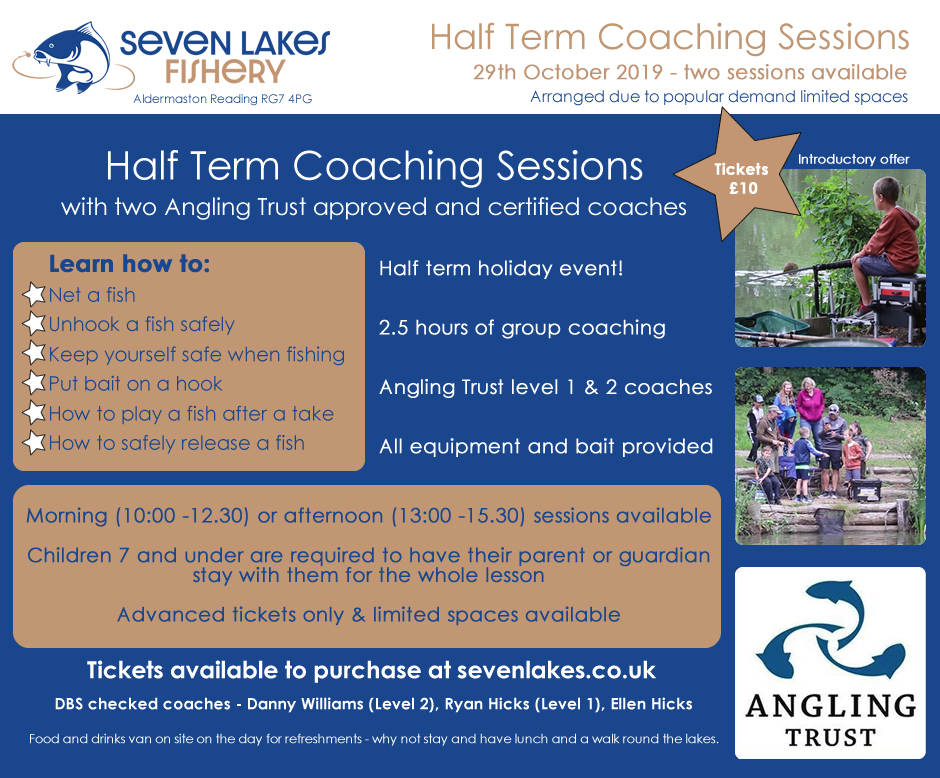 SEVEN LAKES FISHERY
Aldermaston Reading RG7 4PG

Half Term Coaching Sessions
29th October 2019 - two sessions available
Arranged due to popular demand limited spaces

Half Term Coaching Sessions
with two Angling Trust approved and certified coaches

Tickets £10

Introductory offer

Learn how to:
Net a fish
Unhook a fish safely
Keep yourself safe when fishing
Put bait on a hook
How to play a fish after a take
How to safely release a fish

Half term holiday event!

2.5 hours of group coaching

Angling Trust level 1 & 2 coaches

All equipment and bait provided

Morning (10:00 -12.30) or afternoon (13:00 -15.30) sessions available

Children 7 and under are required to have their parent or guardian stay with them for the whole lesson

Advanced tickets only & limited spaces available

Tickets available to purchase at sevenlakes.co.uk

DBS checked coaches - Danny Williams (Level 2), Ryan Hicks (Level 1), Ellen Hicks

Food and drinks van on site on the day for refreshments - why not stay and have lunch and a walk round the lakes.

ANGLING TRUST